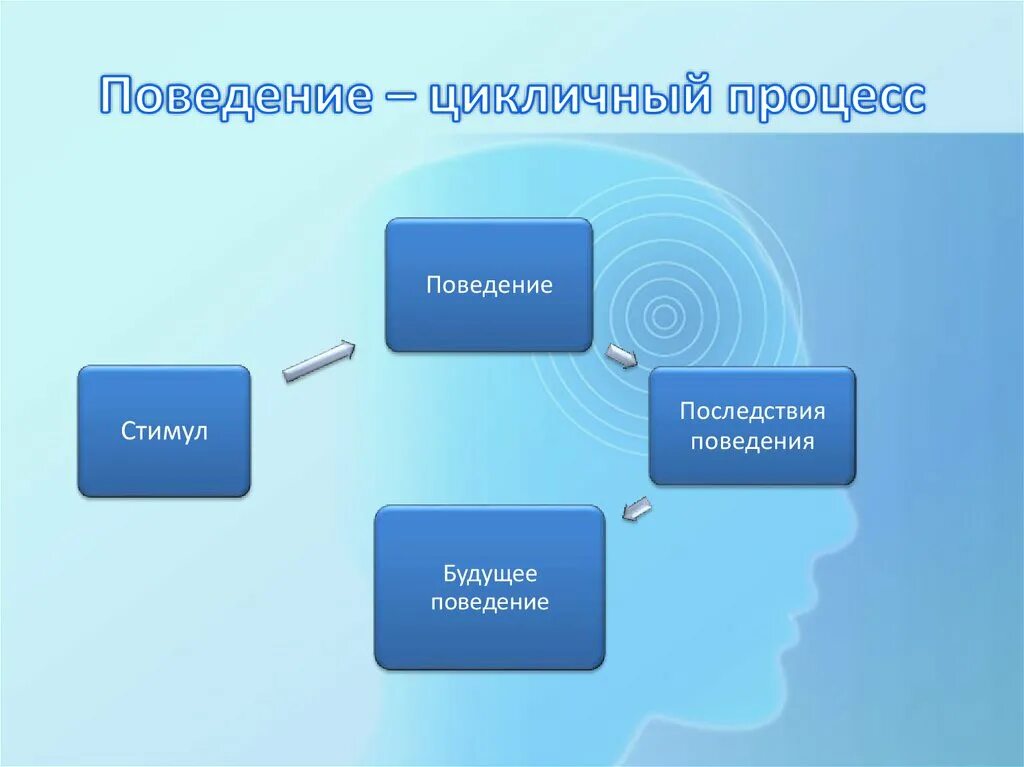 Поведение – цикличный процесс

Стимул

Поведение

Последствия поведения

Будущее поведение